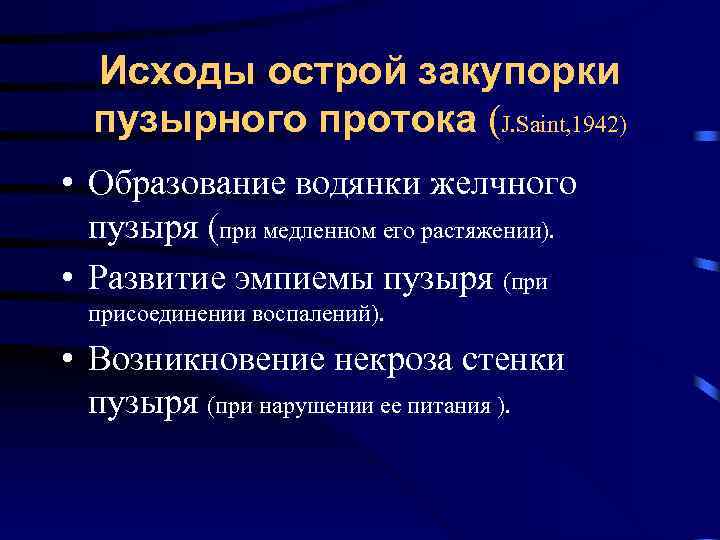 Исходы острой закупорки пузырного протока (J.Saint,1942)

• Образование водянки желчного пузыря (при медленном его растяжении).

• Развитие эмпиемы пузыря (при присоединении воспалений).

• Возникновение некроза стенки пузыря (при нарушении ее питания ).